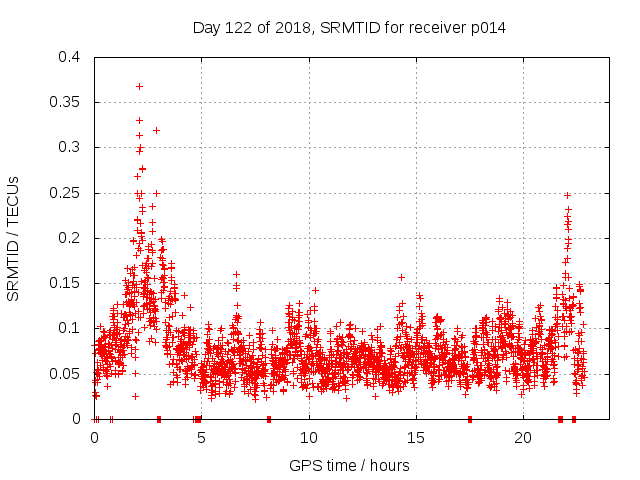 Day 122 of 2018, SRMTID for receiver p014

SRMTID / TECUs

0.4
0.35
0.3
0.25
0.2
0.15
0.1
0.05
0

0
5
10
15
20

GPS time / hours